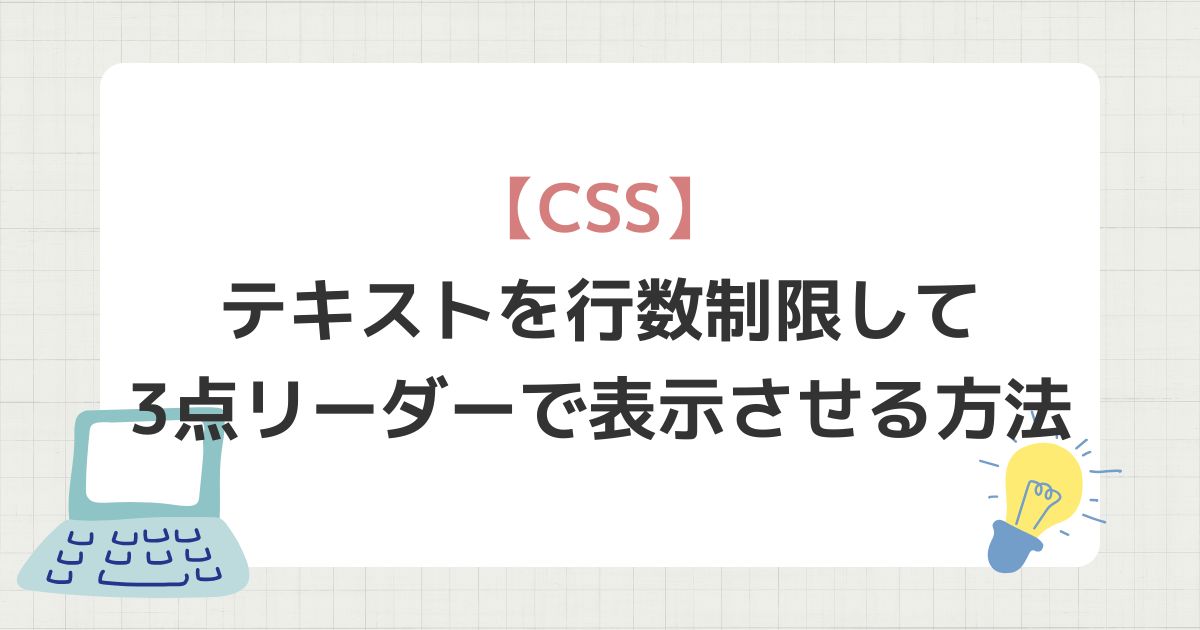 【CSS】
テキストを行数制限して
3点リーダーで表示させる方法